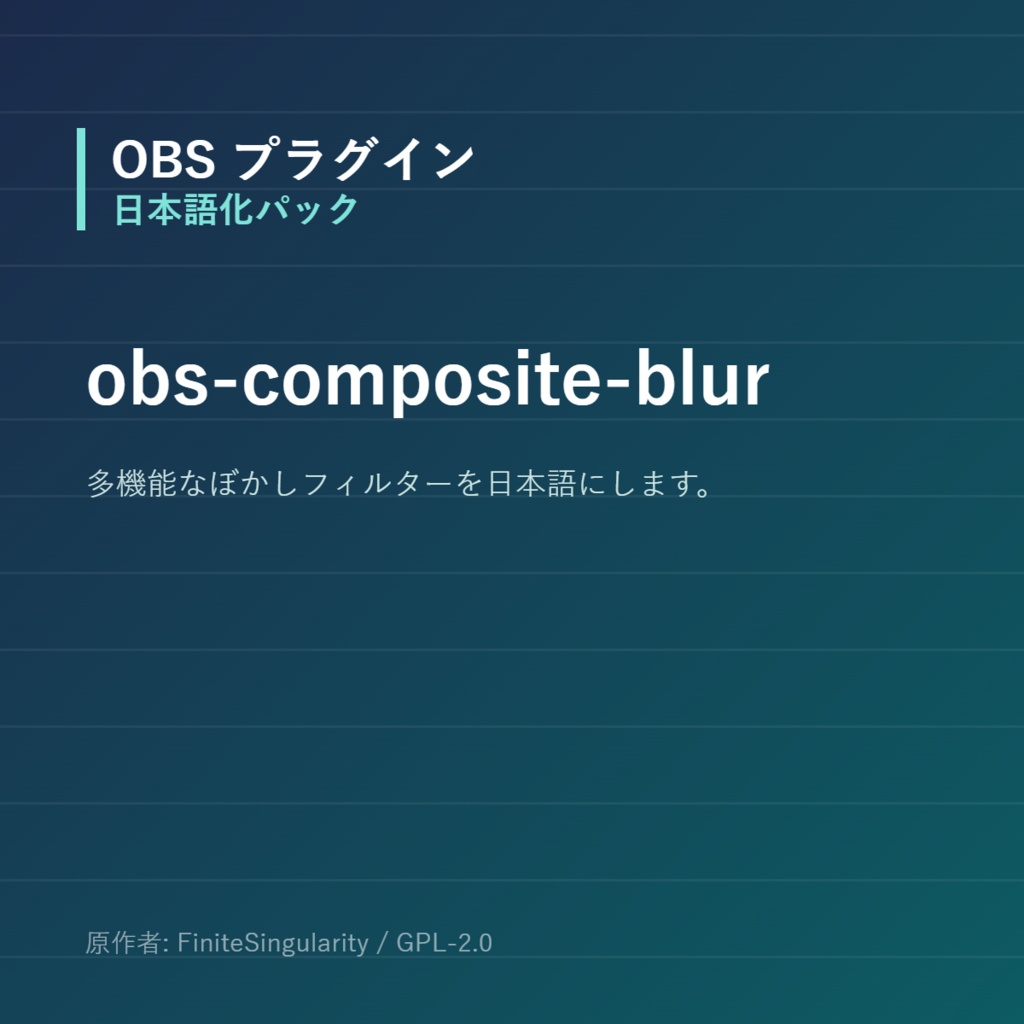 OBS プラグイン
日本語化パック

obs-composite-blur

多機能なぼかしフィルターを日本語にします。

原作者: FiniteSingularity / GPL-2.0